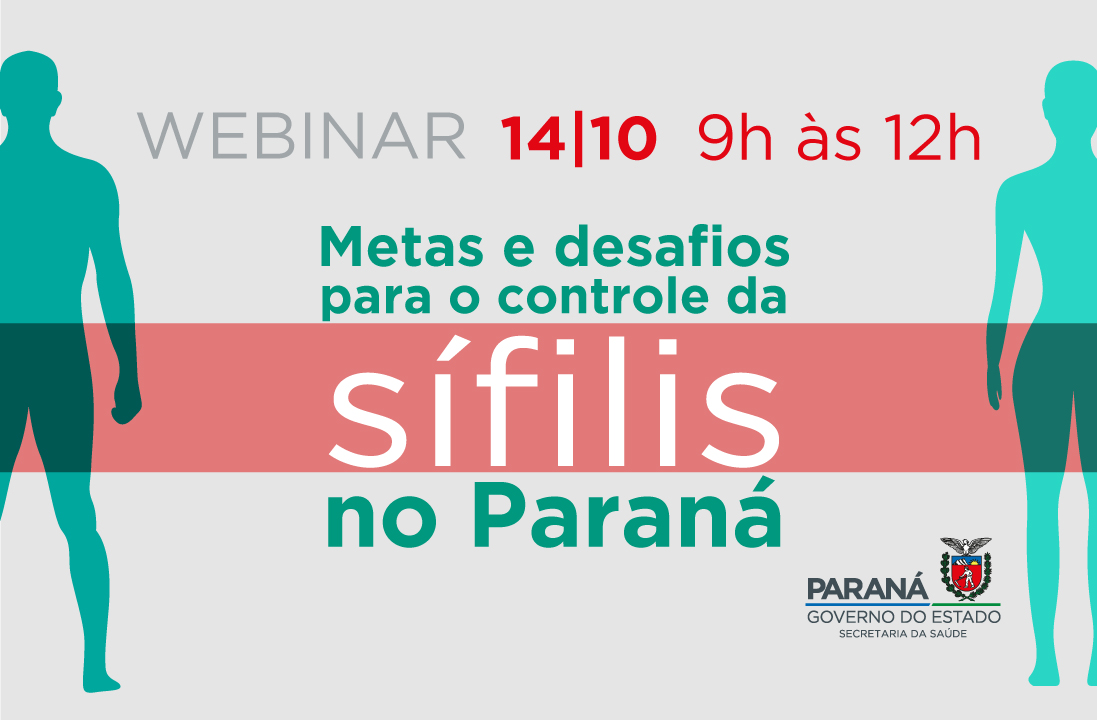 WEBINAR 14|10 9h às 12h

Metas e desafios para o controle da

sífilis

no Paraná

PARANÁ
GOVERNO DO ESTADO
SECRETARIA DA SAÚDE